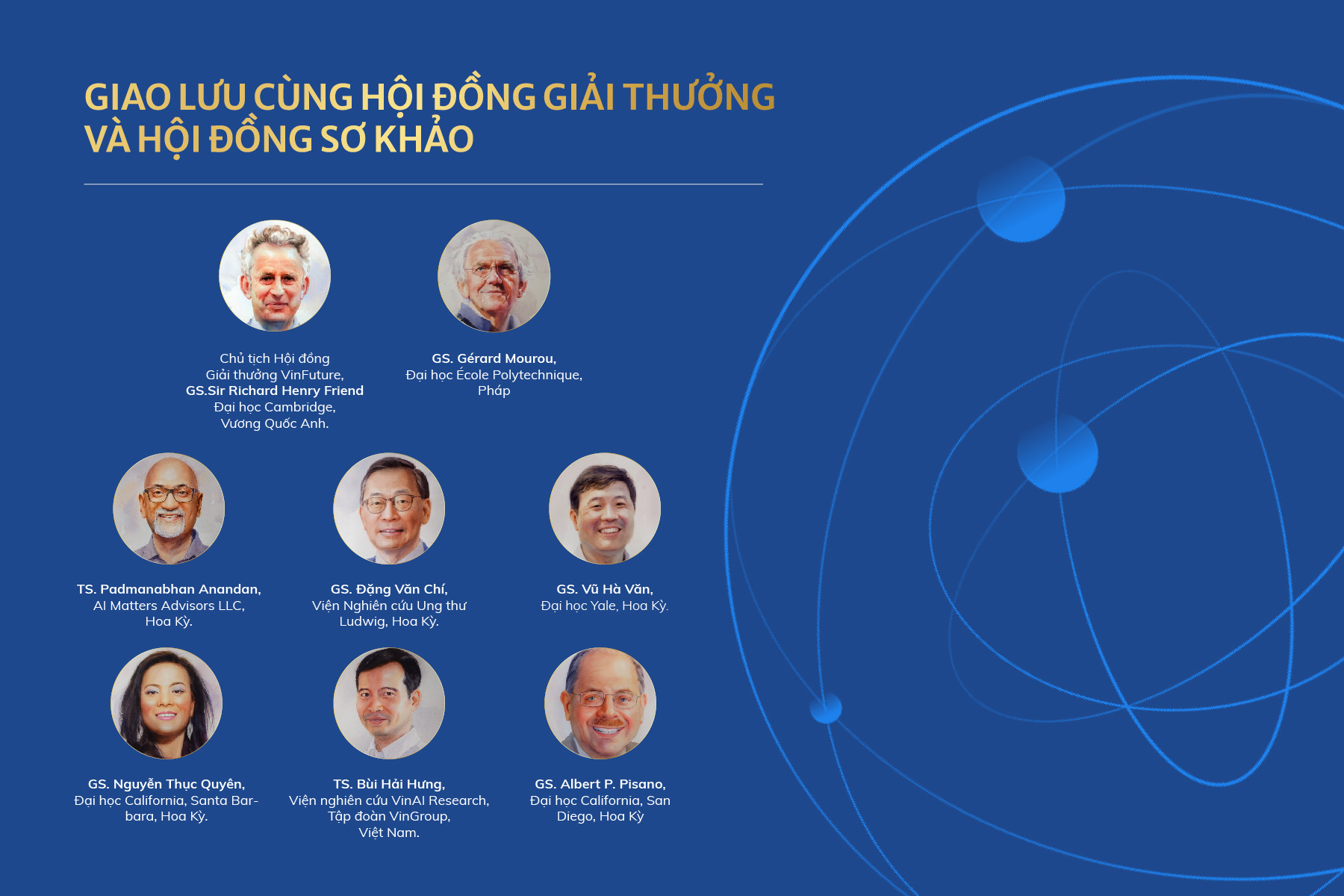 GIAO LƯU CÙNG HỘI ĐỒNG GIẢI THƯỞNG VÀ HỘI ĐỒNG SƠ KHẢO

Chủ tịch Hội đồng Giải thưởng VinFuture, GS.Sir Richard Henry Friend Đại học Cambridge, Vương Quốc Anh.

GS. Gérard Mourou, Đại học École Polytechnique, Pháp

TS. Padmanabhan Anandan, AI Matters Advisors LLC, Hoa Kỳ.

GS. Đặng Văn Chí, Viện Nghiên cứu Ung thư Ludwig, Hoa Kỳ.

GS. Vũ Hà Văn, Đại học Yale, Hoa Kỳ.

GS. Nguyễn Thục Quyên, Đại học California, Santa Barbara, Hoa Kỳ.

TS. Bùi Hải Hưng, Viện nghiên cứu VinAI Research, Tập đoàn VinGroup, Việt Nam.

GS. Albert P. Pisano, Đại học California, San Diego, Hoa Kỳ